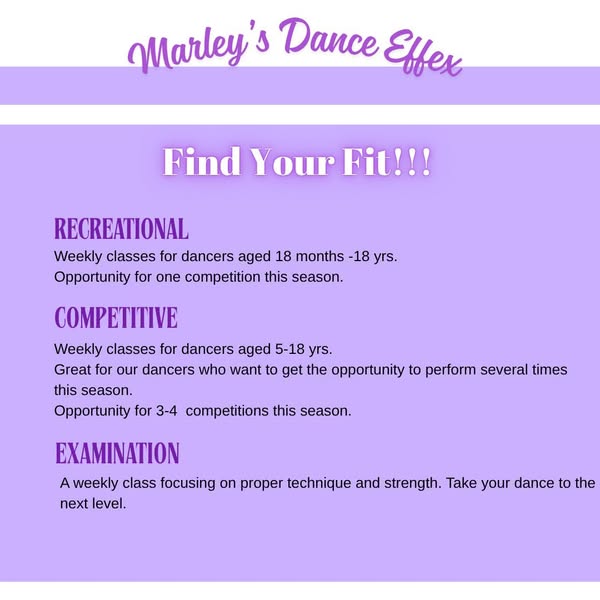 Marley's Dance Effex

Find Your Fit!!!

RECREATIONAL

Weekly classes for dancers aged 18 months -18 yrs.
Opportunity for one competition this season.

COMPETITIVE

Weekly classes for dancers aged 5-18 yrs.
Great for our dancers who want to get the opportunity to perform several times this season.
Opportunity for 3-4 competitions this season.

EXAMINATION

A weekly class focusing on proper technique and strength. Take your dance to the next level.